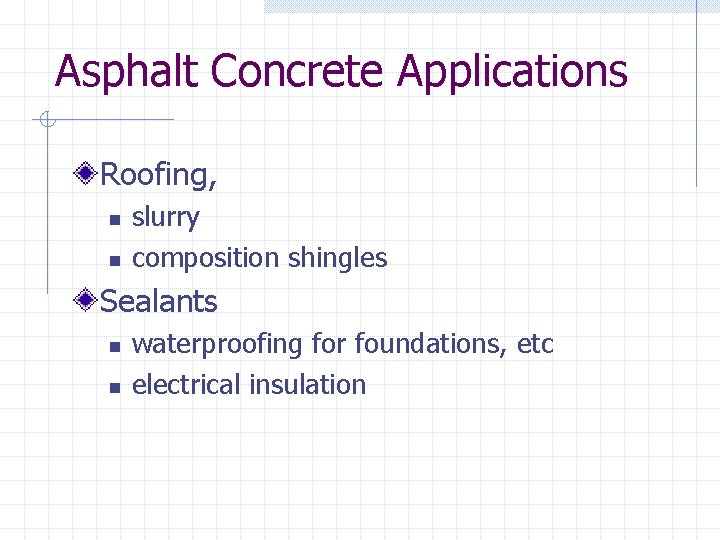 Asphalt Concrete Applications

Roofing,

- slurry
- composition shingles

Sealants

- waterproofing for foundations, etc
- electrical insulation